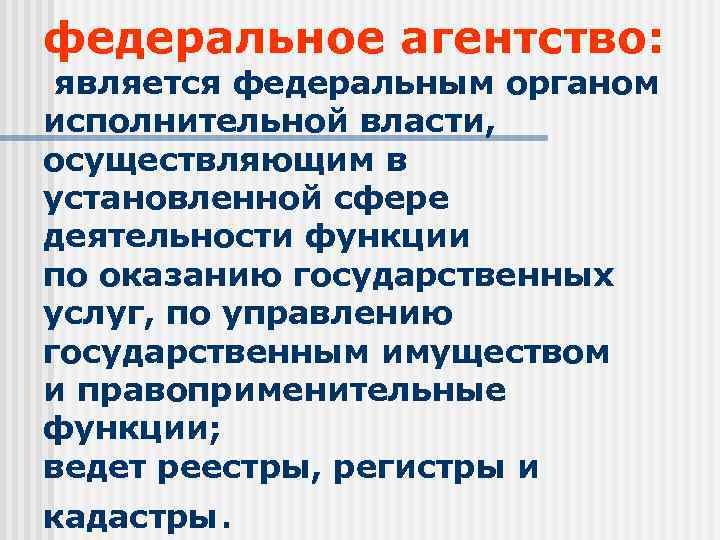 федеральное агентство:

является федеральным органом исполнительной власти, осуществляющим в установленной сфере деятельности функции по оказанию государственных услуг, по управлению государственным имуществом и правоприменительные функции;
ведет реестры, регистры и кадастры.